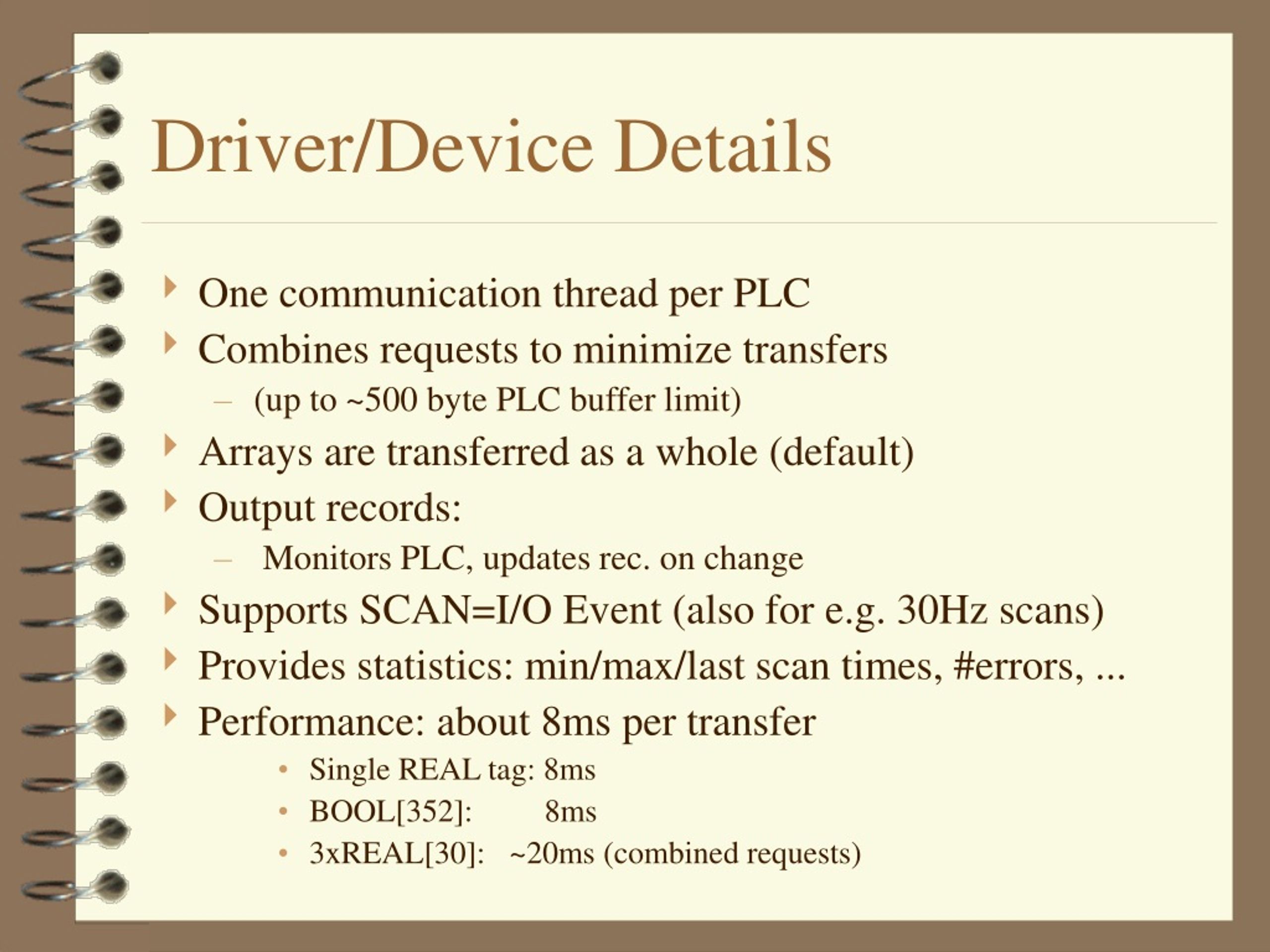 Driver/Device Details

One communication thread per PLC

Combines requests to minimize transfers

– (up to ~500 byte PLC buffer limit)

Arrays are transferred as a whole (default)

Output records:

– Monitors PLC, updates rec. on change

Supports SCAN=I/O Event (also for e.g. 30Hz scans)

Provides statistics: min/max/last scan times, #errors, ...

Performance: about 8ms per transfer

• Single REAL tag: 8ms
• BOOL[352]: 8ms
• 3xREAL[30]: ~20ms (combined requests)